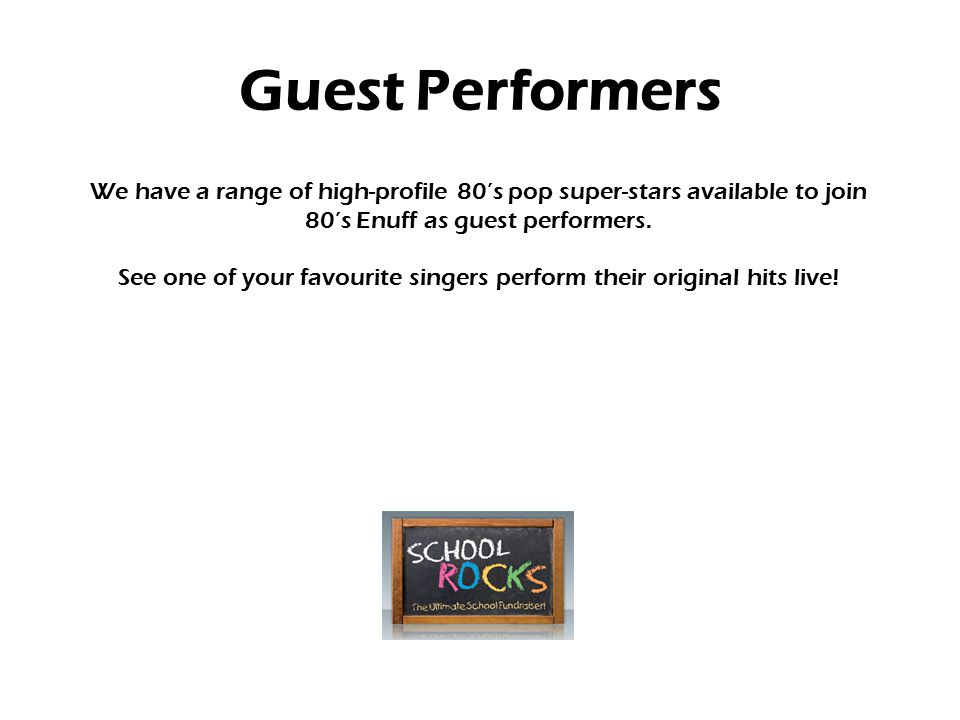 Guest Performers

We have a range of high-profile 80's pop super-stars available to join 80's Enuff as guest performers.

See one of your favourite singers perform their original hits live!

SCHOOL
ROCKS
The Ultimate School Fundraiser!